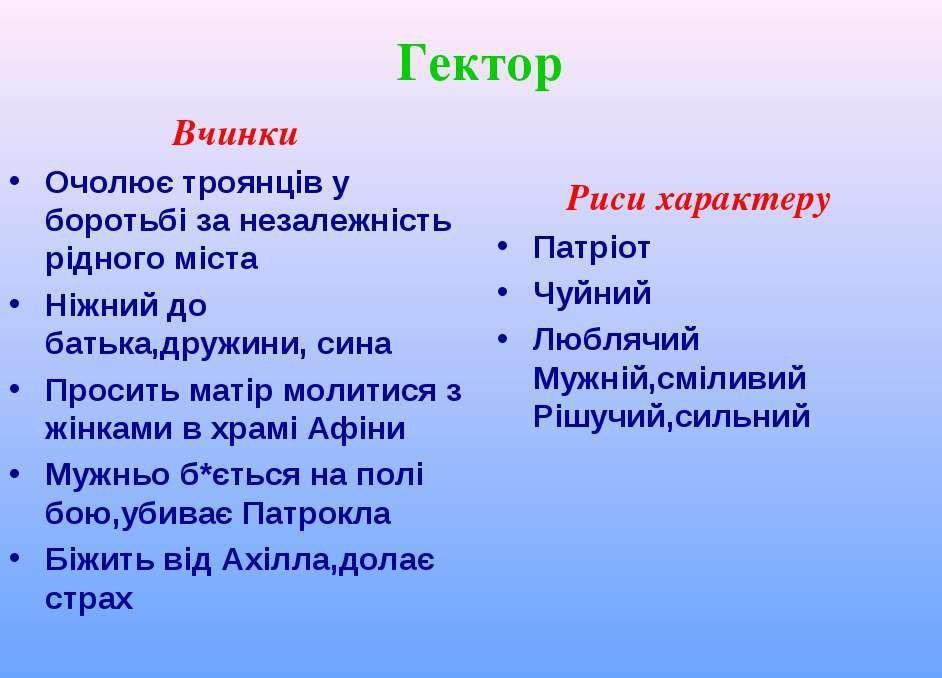 Гектор

Вчинки

• Очолює троянців у боротьбі за незалежність рідного міста
• Ніжний до батька,дружини, сина
• Просить матір молитися з жінками в храмі Афіни
• Мужньо б*ється на полі бою,убиває Патрокла
• Біжить від Ахілла,долає страх

Риси характеру

• Патріот
• Чуйний
• Люблячий Мужній,сміливий Рішучий,сильний